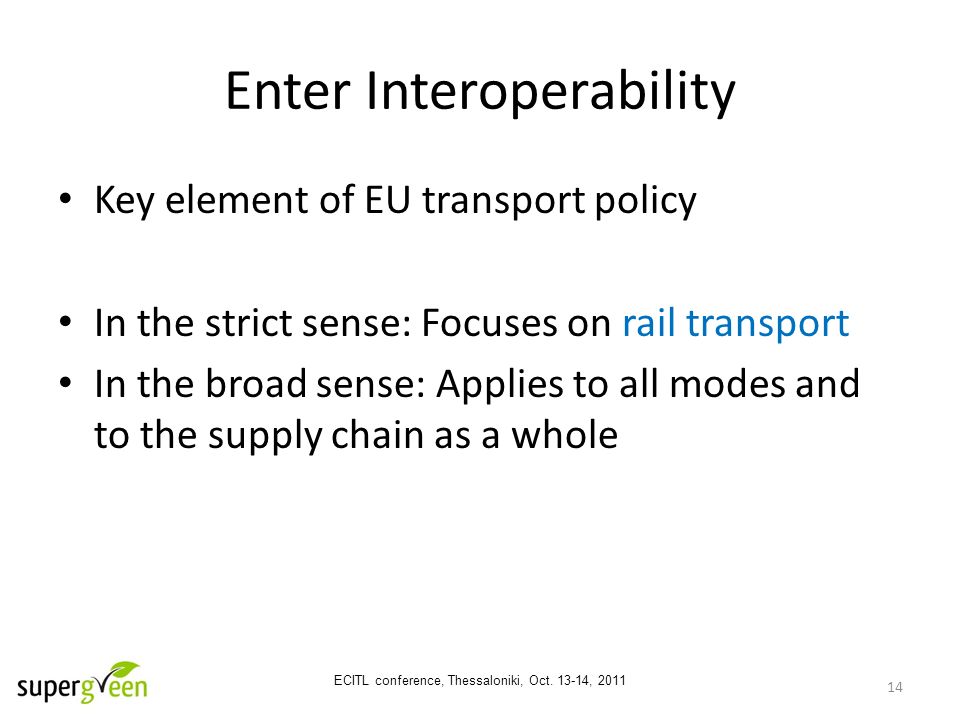 Enter Interoperability

• Key element of EU transport policy

• In the strict sense: Focuses on rail transport

• In the broad sense: Applies to all modes and to the supply chain as a whole

supergreen

ECITL conference, Thessaloniki, Oct. 13-14, 2011

14